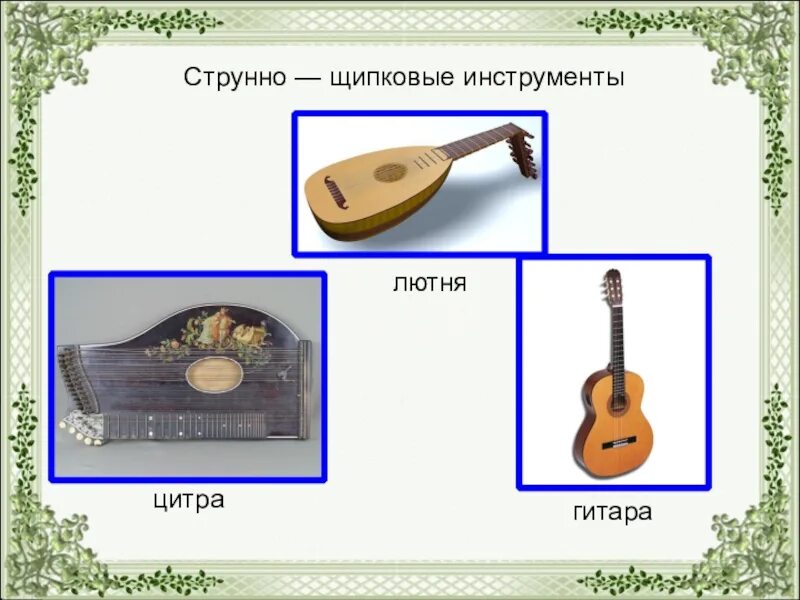 Струнно — щипковые инструменты

лютня

цитра

гитара